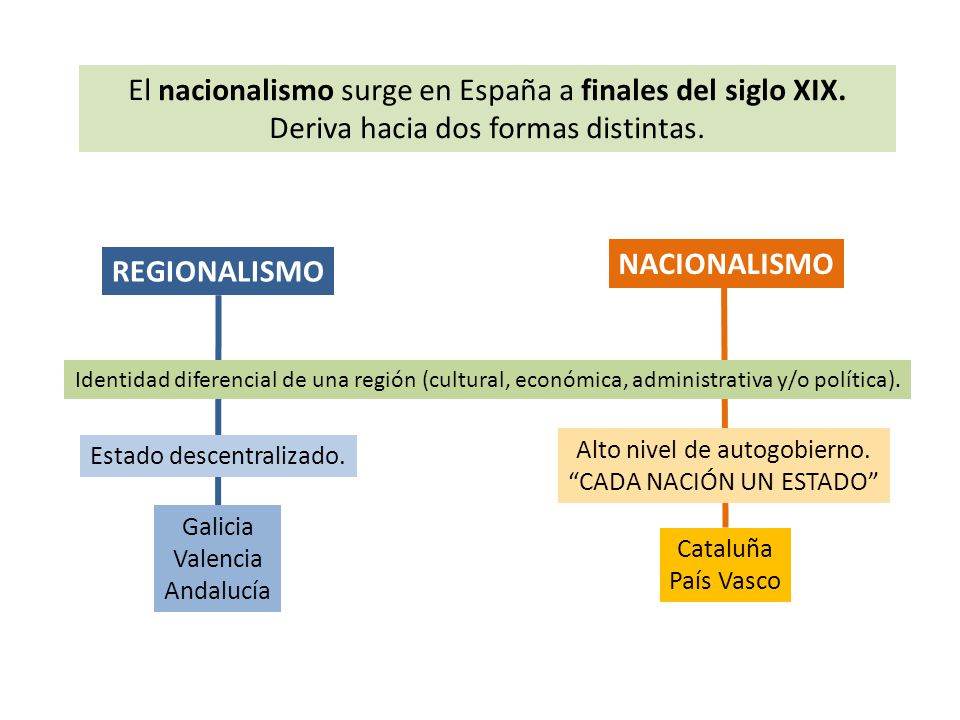 El nacionalismo surge en España a finales del siglo XIX.
Deriva hacia dos formas distintas.

REGIONALISMO

NACIONALISMO

Identidad diferencial de una región (cultural, económica, administrativa y/o política).

Estado descentralizado.

Galicia
Valencia
Andalucía

Alto nivel de autogobierno.
“CADA NACIÓN UN ESTADO”

Cataluña
País Vasco